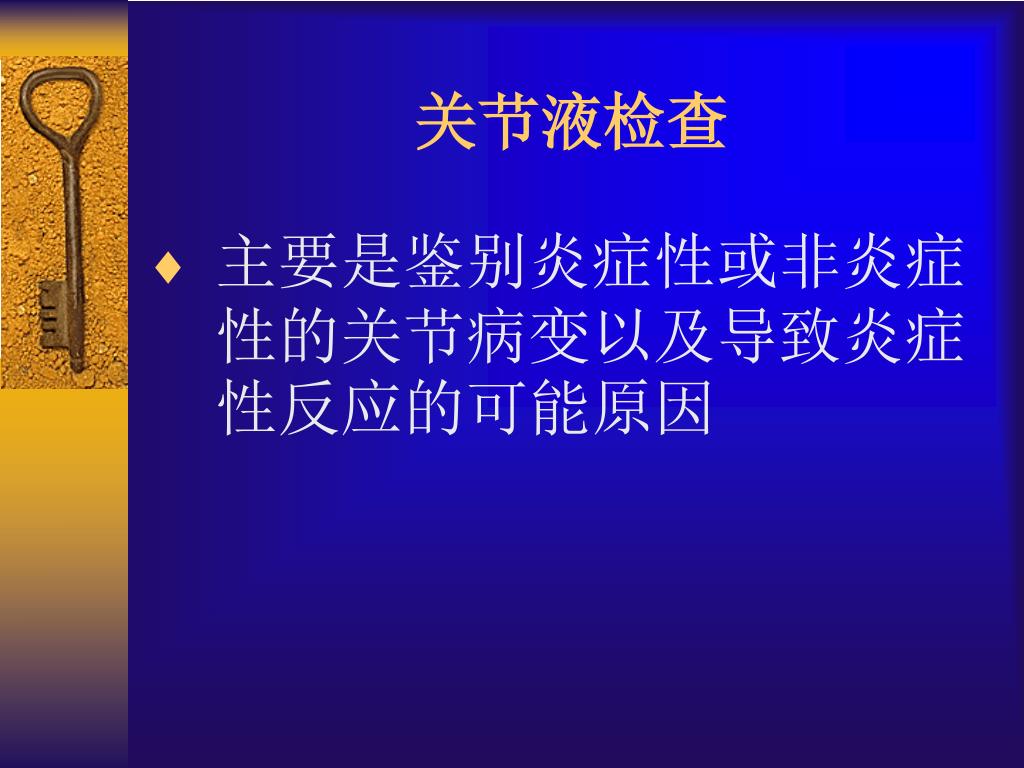 关节液检查

♦ 主要是鉴别炎症性或非炎症性的关节病变以及导致炎症性反应的可能原因